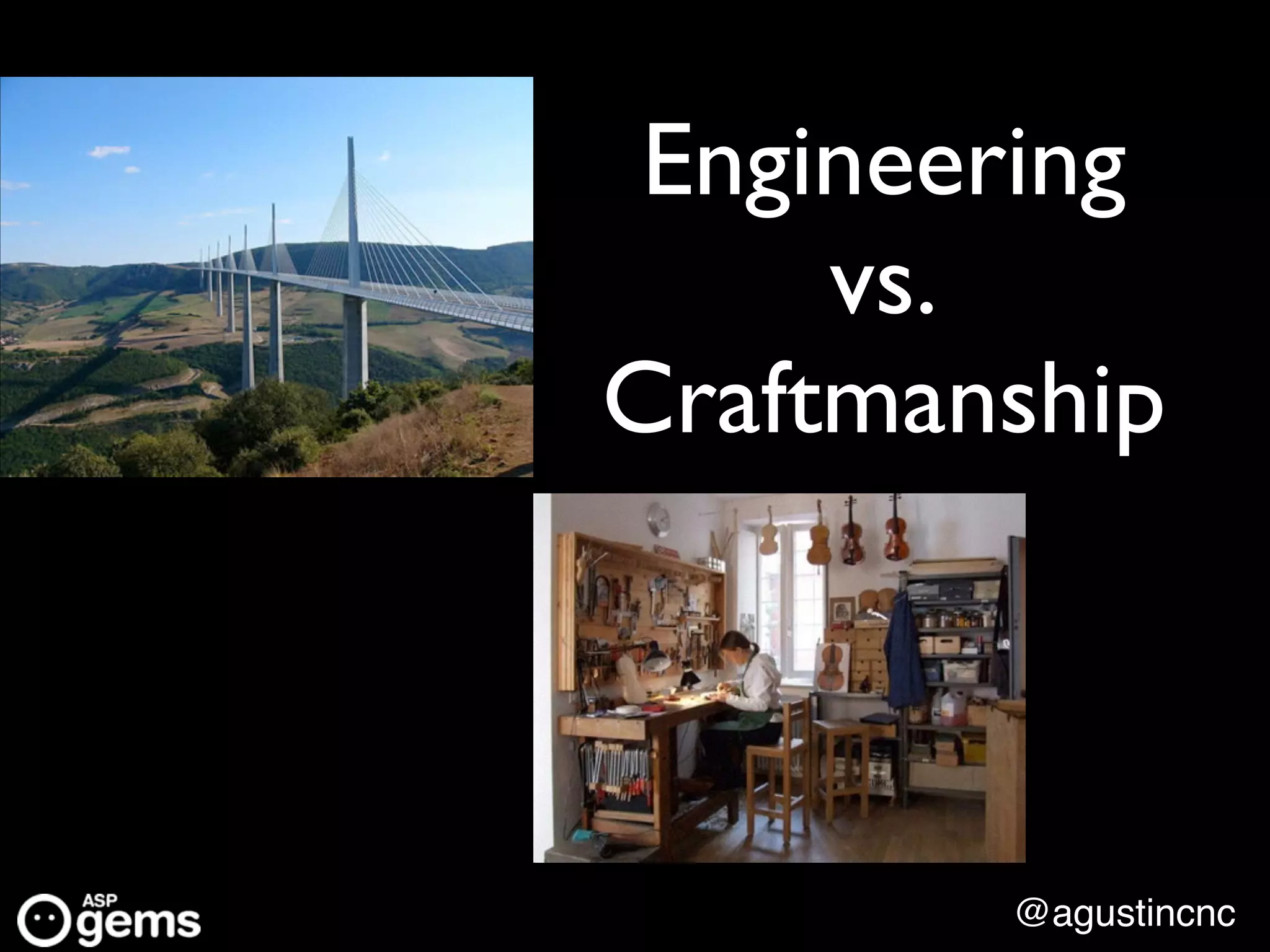 Engineering
vs.
Craftmanship

ASP gems

@agustincnc